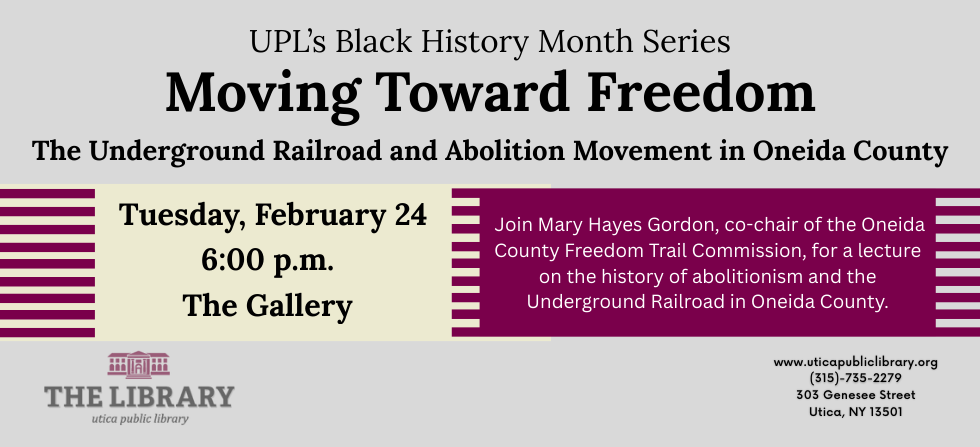 UPL's Black History Month Series

Moving Toward Freedom

The Underground Railroad and Abolition Movement in Oneida County

Tuesday, February 24
6:00 p.m.
The Gallery

Join Mary Hayes Gordon, co-chair of the Oneida County Freedom Trail Commission, for a lecture on the history of abolitionism and the Underground Railroad in Oneida County.

THE LIBRARY
utica public library

www.uticapubliclibrary.org
(315)-735-2279
303 Genesee Street
Utica, NY 13501